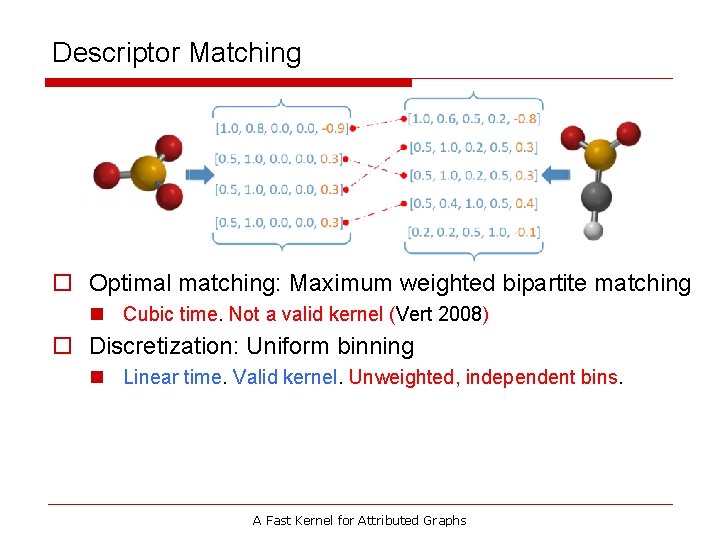 Descriptor Matching

[1.0, 0.8, 0.0, 0.0, -0.9]
[0.5, 1.0, 0.0, 0.0, 0.3]
[0.5, 1.0, 0.0, 0.0, 0.3]
[0.5, 1.0, 0.0, 0.0, 0.3]

[1.0, 0.6, 0.5, 0.2, -0.8]
[0.5, 1.0, 0.2, 0.5, 0.3]
[0.5, 1.0, 0.2, 0.5, 0.3]
[0.5, 0.4, 1.0, 0.5, 0.4]
[0.2, 0.2, 0.5, 1.0, -0.1]

Optimal matching: Maximum weighted bipartite matching

Cubic time. Not a valid kernel (Vert 2008)

Discretization: Uniform binning

Linear time. Valid kernel. Unweighted, independent bins.

A Fast Kernel for Attributed Graphs